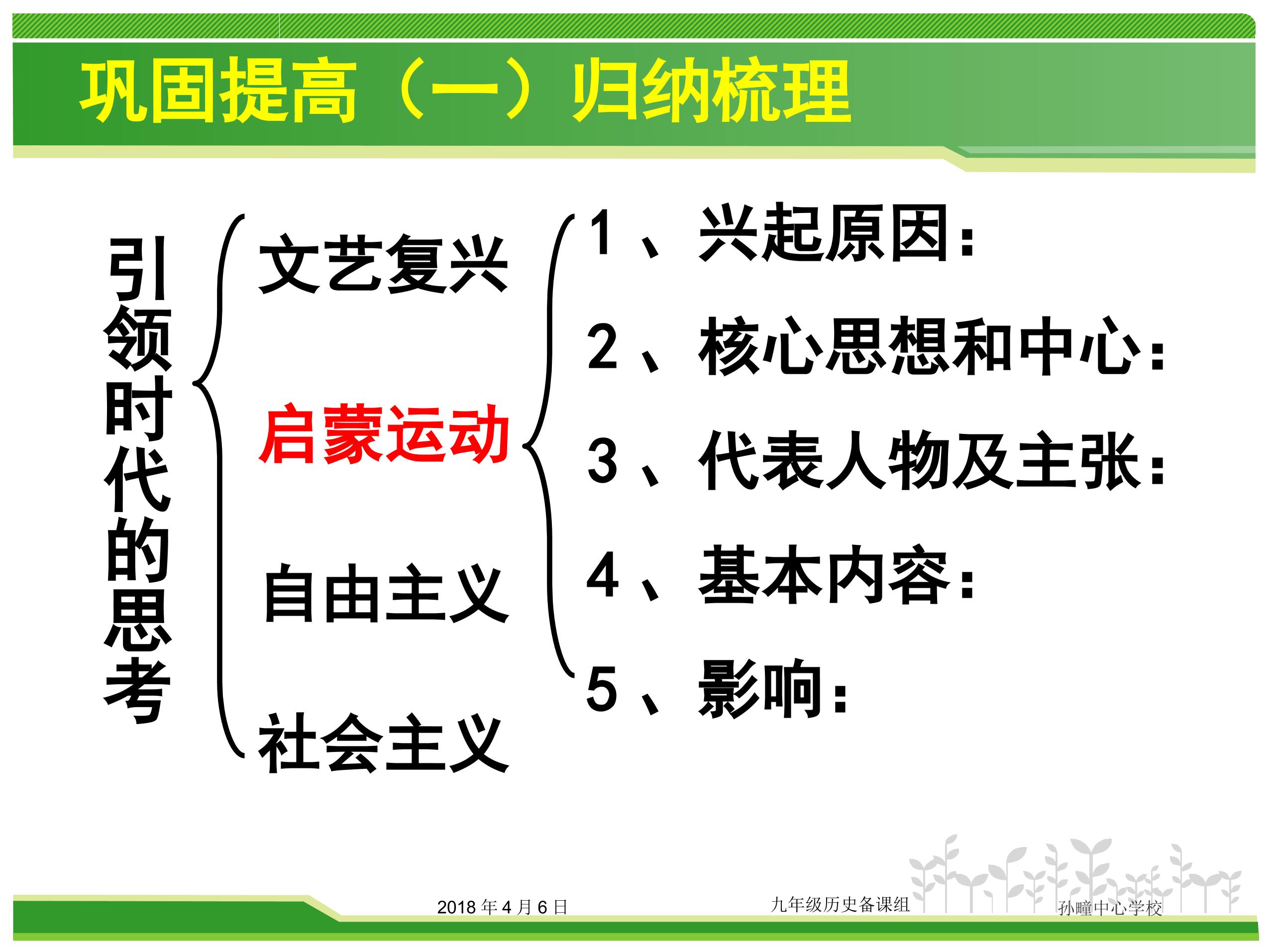 巩固提高（一）归纳梳理

引领时代的思考

文艺复兴

启蒙运动

自由主义

社会主义

1、兴起原因：

2、核心思想和中心：

3、代表人物及主张：

4、基本内容：

5、影响：

2018年4月6日

九年级历史备课组

孙疃中心学校